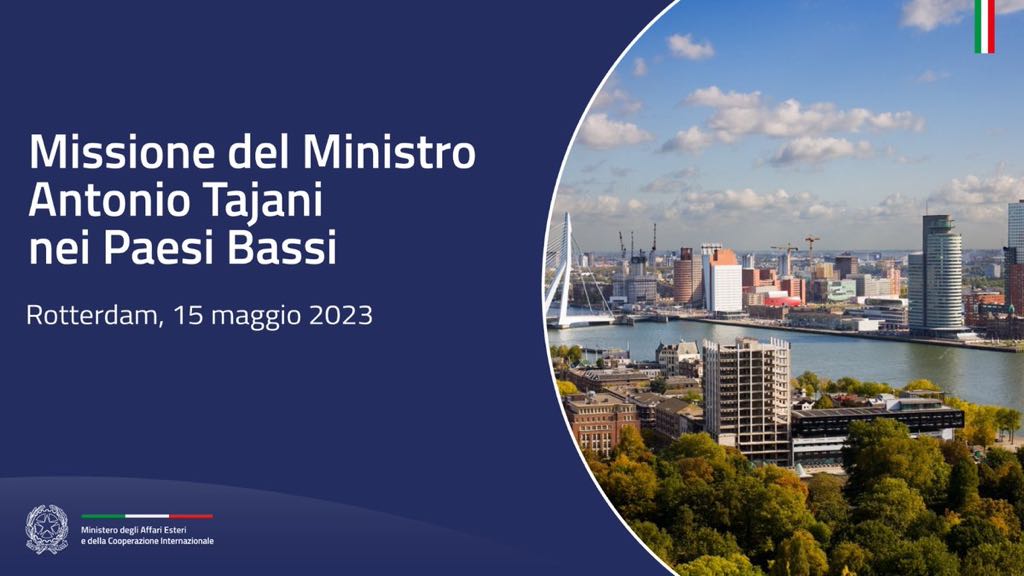 Missione del Ministro Antonio Tajani nei Paesi Bassi

Rotterdam, 15 maggio 2023

Ministero degli Affari Esteri e della Cooperazione Internazionale